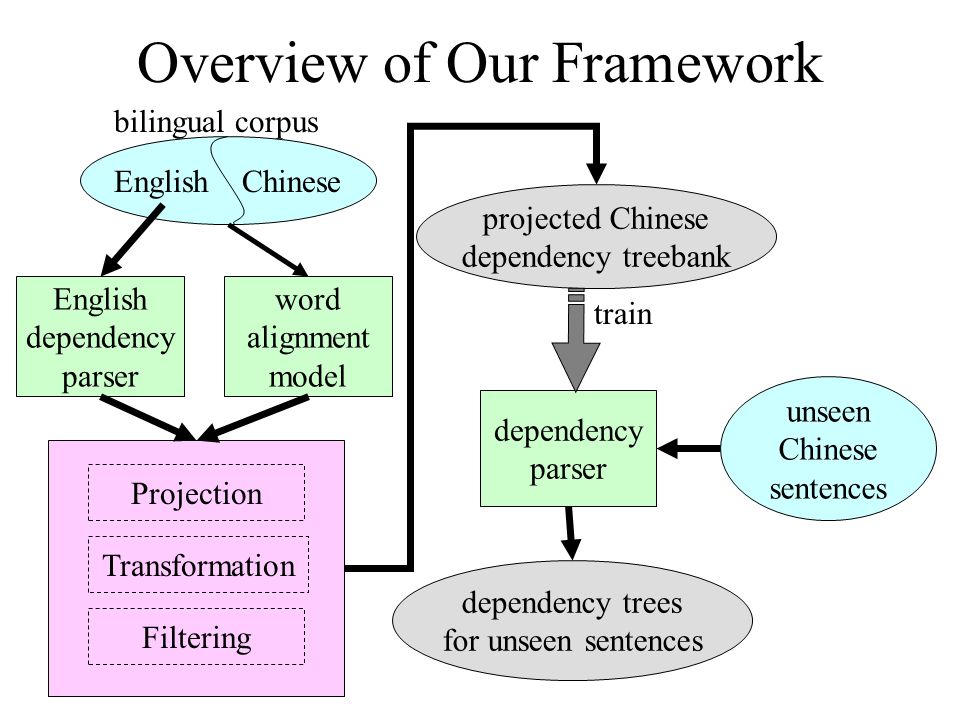 Overview of Our Framework

bilingual corpus

English

Chinese

English dependency parser

word alignment model

Projection

Transformation

Filtering

projected Chinese dependency treebank

train

dependency parser

unseen Chinese sentences

dependency trees for unseen sentences